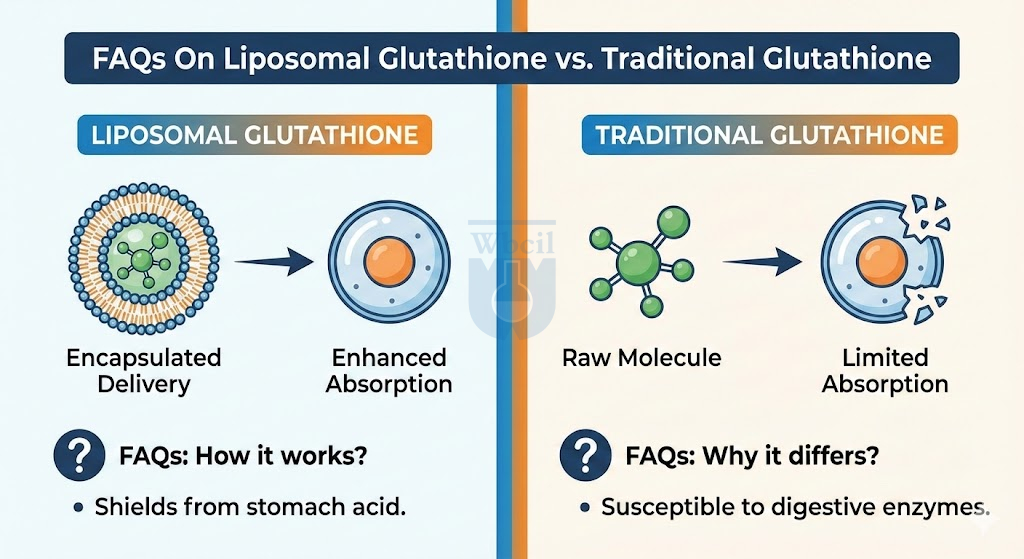 FAQs On Liposomal Glutathione vs. Traditional Glutathione

LIPOSOMAL GLUTATHIONE

Encapsulated Delivery

Enhanced Absorption

?

FAQs: How it works?

• Shields from stomach acid.

Wocil

TRADITIONAL GLUTATHIONE

Raw Molecule

Limited Absorption

?

FAQs: Why it differs?

• Susceptible to digestive enzymes.